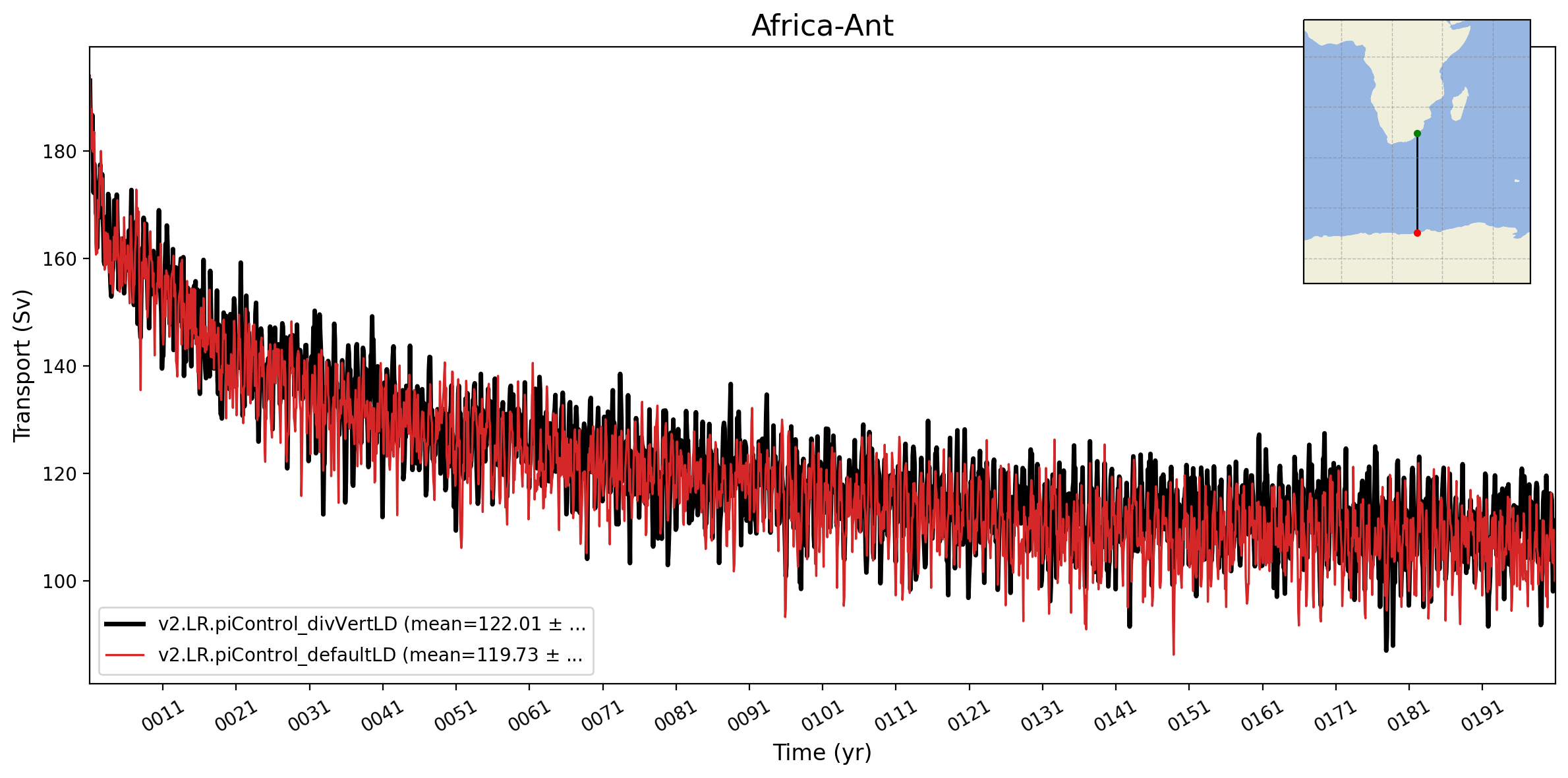 Africa-Ant

Transport (Sv)

180
160
140
120
100

v2.LR.piControl_divVertLD (mean=122.01 ± ...
v2.LR.piControl_defaultLD (mean=119.73 ± ...

0011 0021 0031 0041 0051 0061 0071 0081 0091 0101 0111 0121 0131 0141 0151 0161 0171 0181 0191

Time (yr)